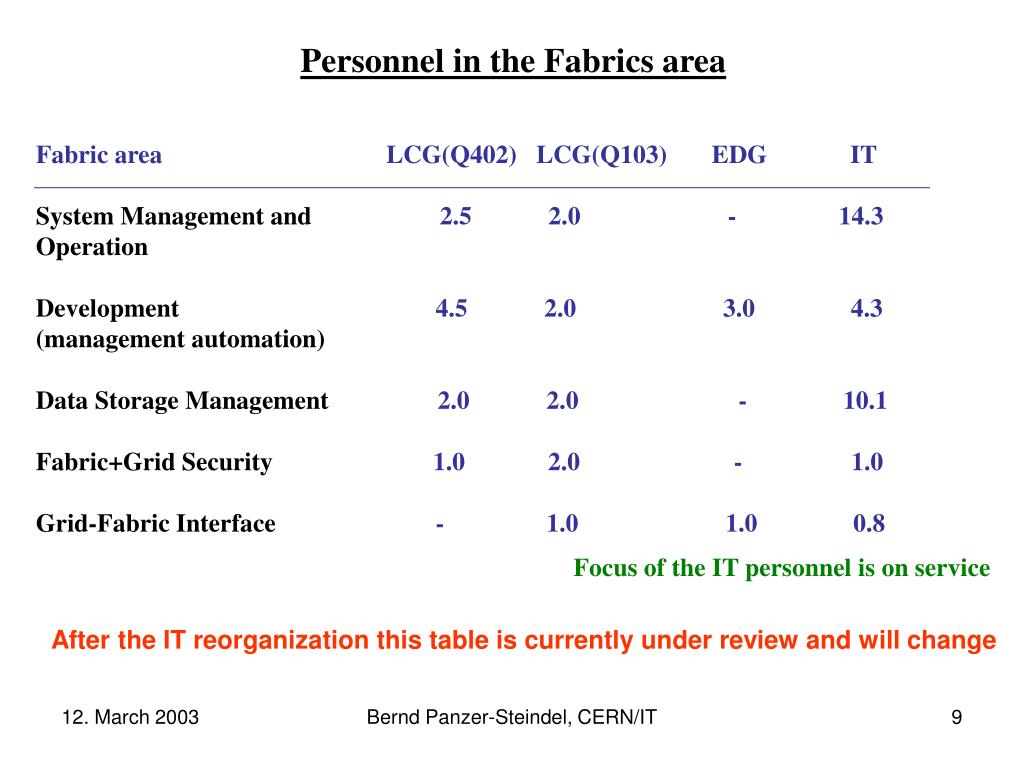 Personnel in the Fabrics area

| Fabric area | LCG(Q402) | LCG(Q103) | EDG | IT |
|---|---|---|---|---|
| System Management and Operation | 2.5 | 2.0 | - | 14.3 |
| Development (management automation) | 4.5 | 2.0 | 3.0 | 4.3 |
| Data Storage Management | 2.0 | 2.0 | - | 10.1 |
| Fabric+Grid Security | 1.0 | 2.0 | - | 1.0 |
| Grid-Fabric Interface | - | 1.0 | 1.0 | 0.8 |

Focus of the IT personnel is on service

After the IT reorganization this table is currently under review and will change

12. March 2003

Bernd Panzer-Steindel, CERN/IT

9